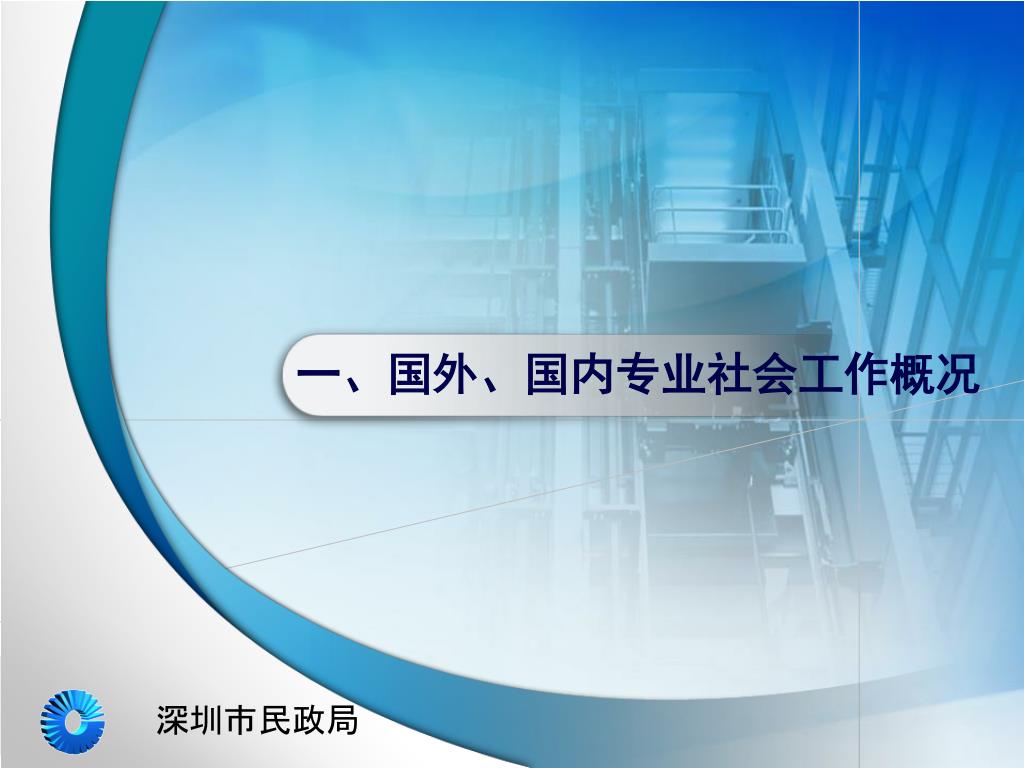 一、国外、国内专业社会工作概况

深圳市民政局